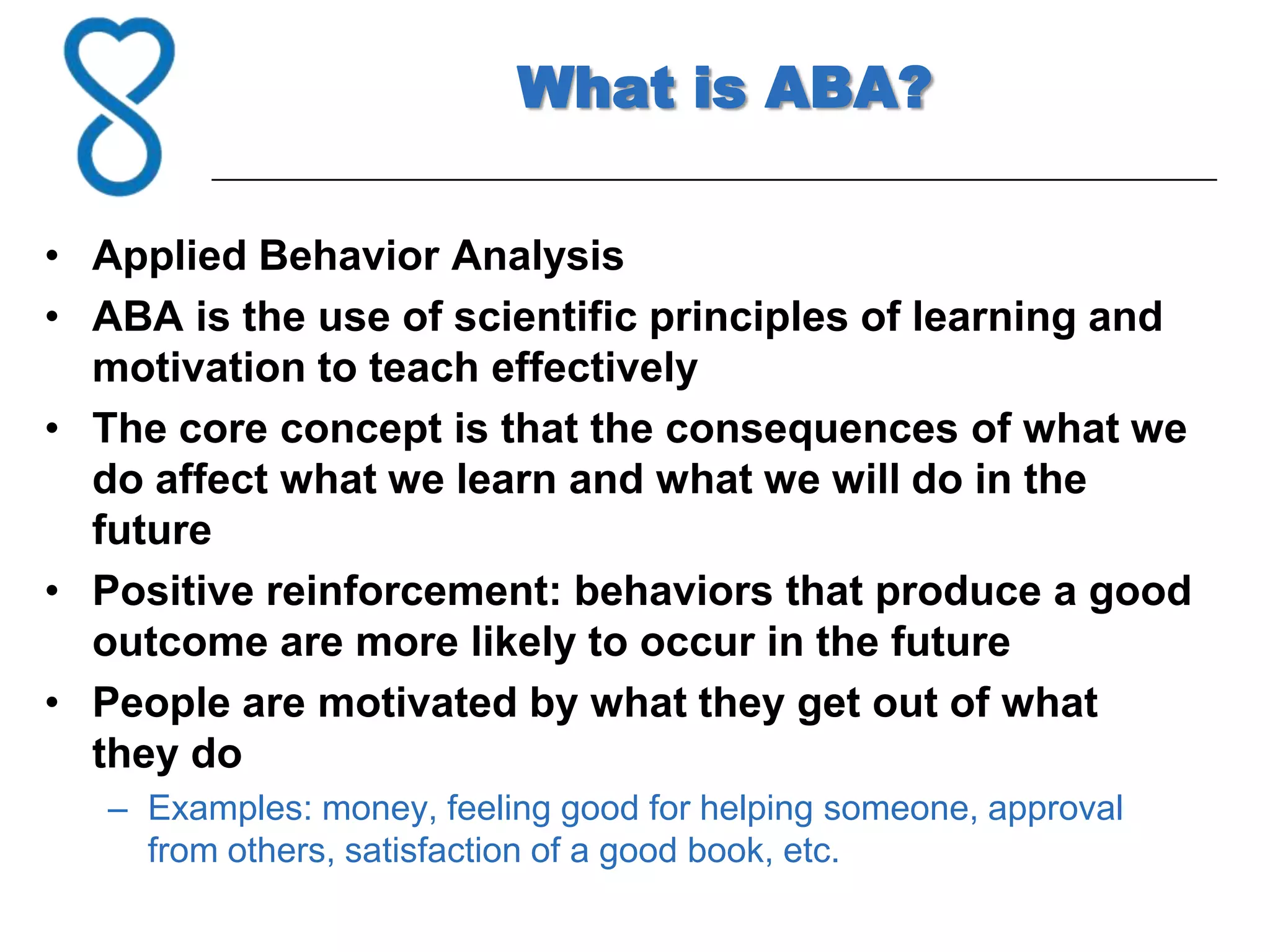 What is ABA?

• Applied Behavior Analysis
• ABA is the use of scientific principles of learning and motivation to teach effectively
• The core concept is that the consequences of what we do affect what we learn and what we will do in the future
• Positive reinforcement: behaviors that produce a good outcome are more likely to occur in the future
• People are motivated by what they get out of what they do
– Examples: money, feeling good for helping someone, approval from others, satisfaction of a good book, etc.